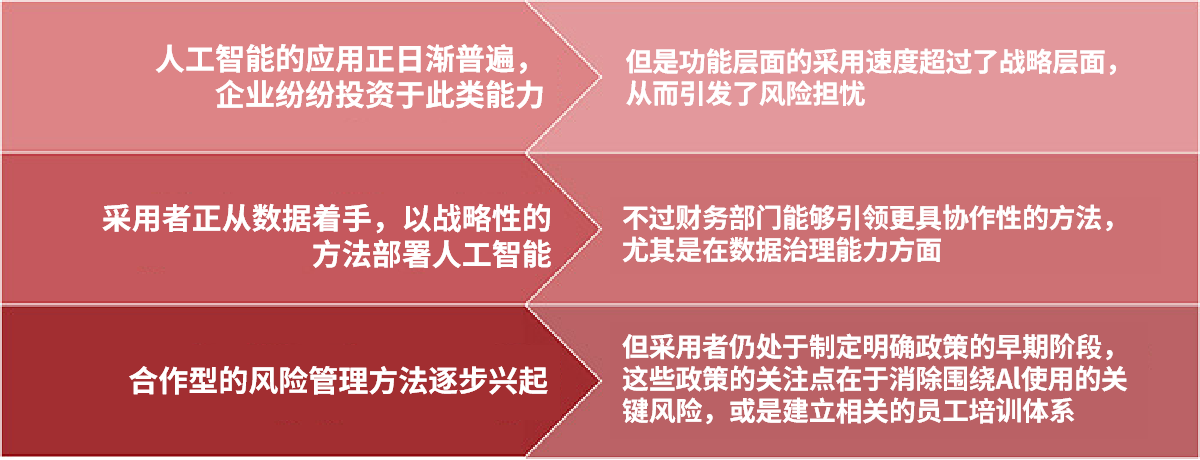 人工智能的应用正日渐普遍，企业纷纷投资于此类能力

但是功能层面的采用速度超过了战略层面，从而引发了风险担忧

采用者正从数据着手，以战略性的方法部署人工智能

不过财务部门能够引领更具协作性的方法，尤其是在数据治理能力方面

合作型的风险管理方法逐步兴起

但采用者仍处于制定明确政策的早期阶段，这些政策的关注点在于消除围绕AI使用的关键风险，或是建立相关的员工培训体系